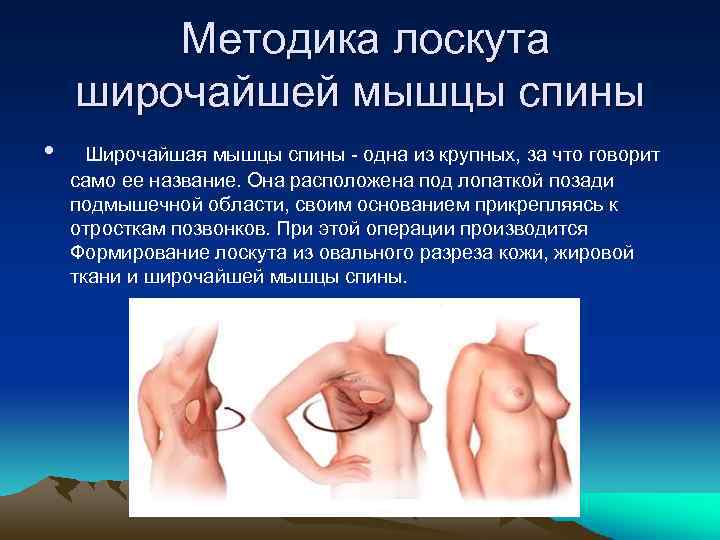 Методика лоскута широчайшей мышцы спины

• Широчайшая мышцы спины - одна из крупных, за что говорит само ее название. Она расположена под лопаткой позади подмышечной области, своим основанием прикрепляясь к отросткам позвонков. При этой операции производится Формирование лоскута из овального разреза кожи, жировой ткани и широчайшей мышцы спины.